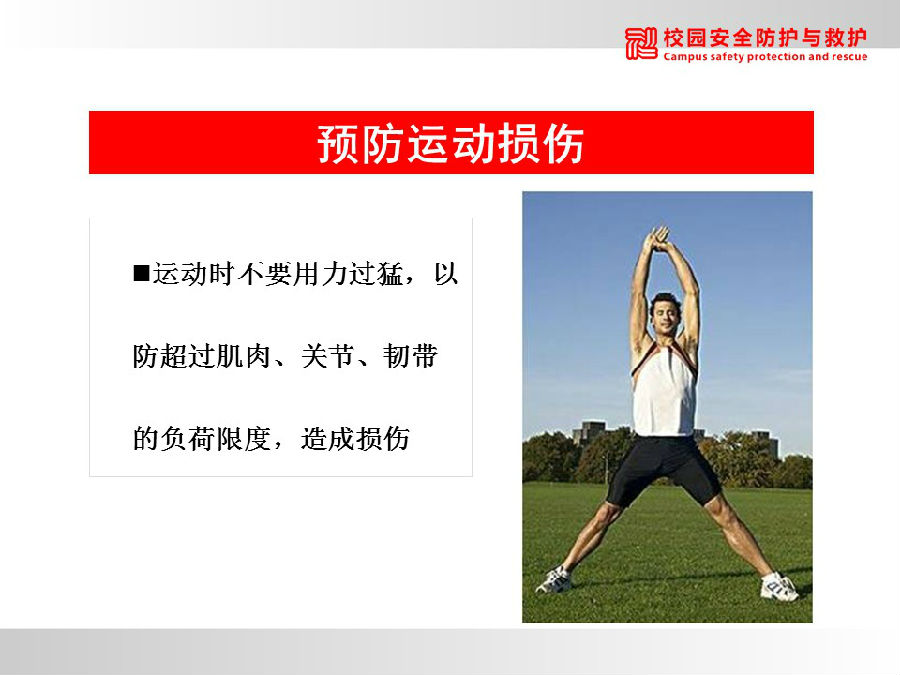 校园安全防护与救护
Campus safety protection and rescue

预防运动损伤

■运动时不要用力过猛，以防超过肌肉、关节、韧带的负荷限度，造成损伤